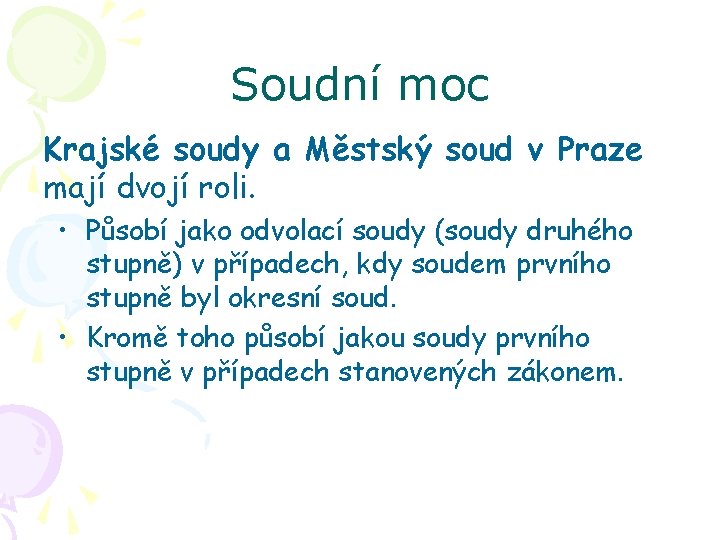 Soudní moc

Krajské soudy a Městský soud v Praze mají dvojí roli.

• Působí jako odvolací soudy (soudy druhého stupně) v případech, kdy soudem prvního stupně byl okresní soud.
• Kromě toho působí jakou soudy prvního stupně v případech stanovených zákonem.